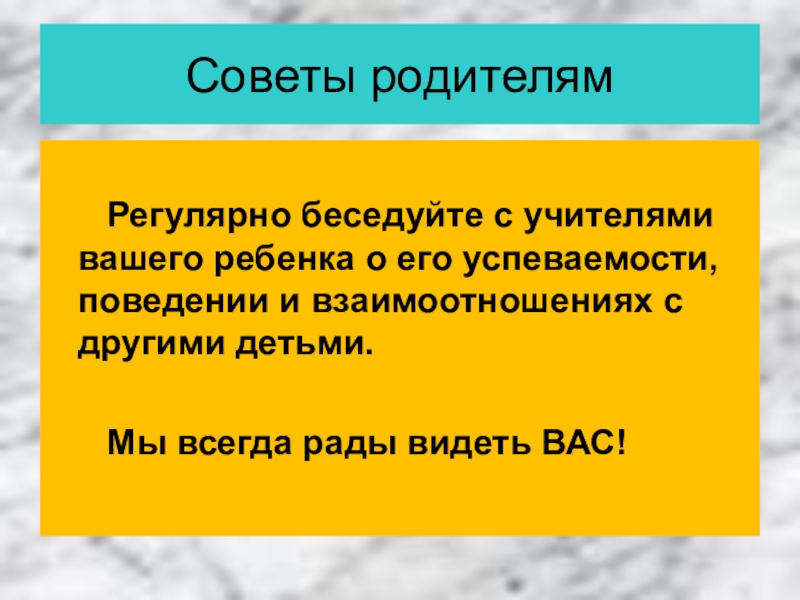 Советы родителям

Регулярно беседуйте с учителями вашего ребенка о его успеваемости, поведении и взаимоотношениях с другими детьми.

Мы всегда рады видеть ВАС!